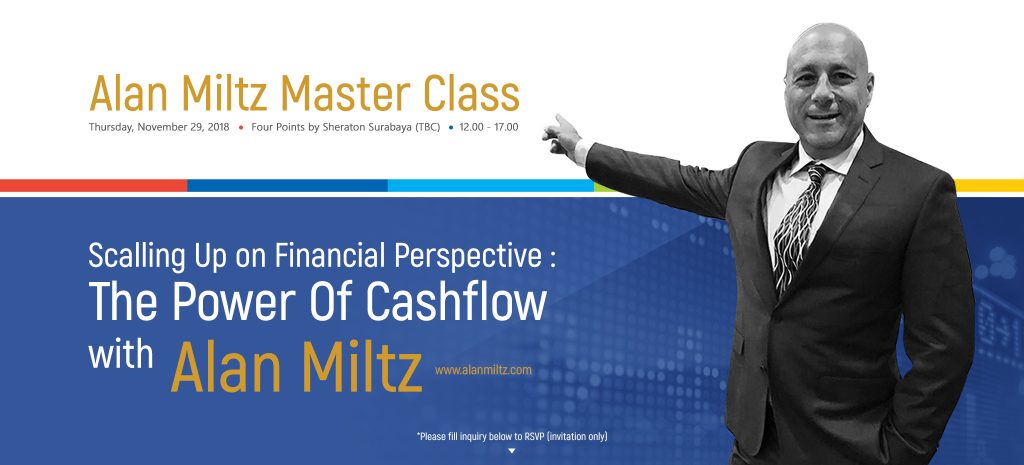 Alan Miltz Master Class
Thursday, November 29, 2018 • Four Points by Sheraton Surabaya (TBC) • 12.00 - 17.00

Scalling Up on Financial Perspective :
The Power Of Cashflow
with Alan Miltz www.alanmiltz.com

*Please fill inquiry below to RSVP (invitation only)